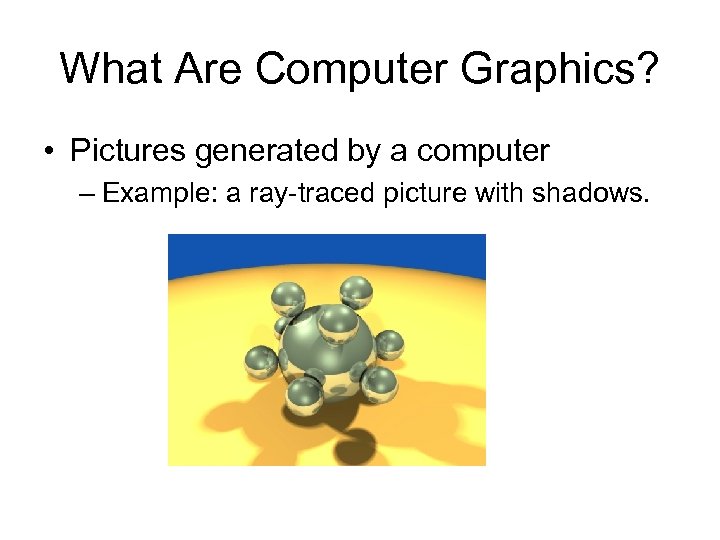 What Are Computer Graphics?

• Pictures generated by a computer

– Example: a ray-traced picture with shadows.